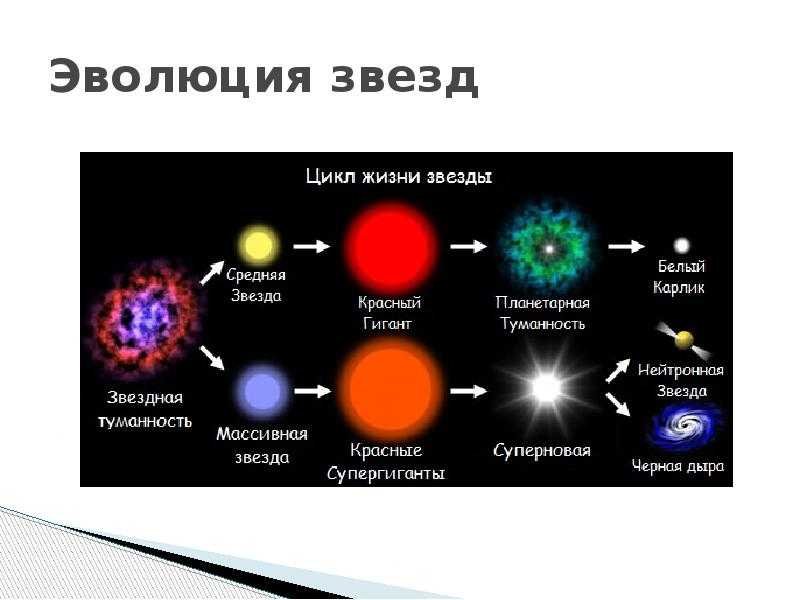 Эволюция звезд

Цикл жизни звезды

Звездная туманность

Средняя Звезда

Красный Гигант

Планетарная Туманность

Белый Карлик

Массивная звезда

Красные Супергиганты

Суперновая

Нейтронная Звезда

Черная дыра